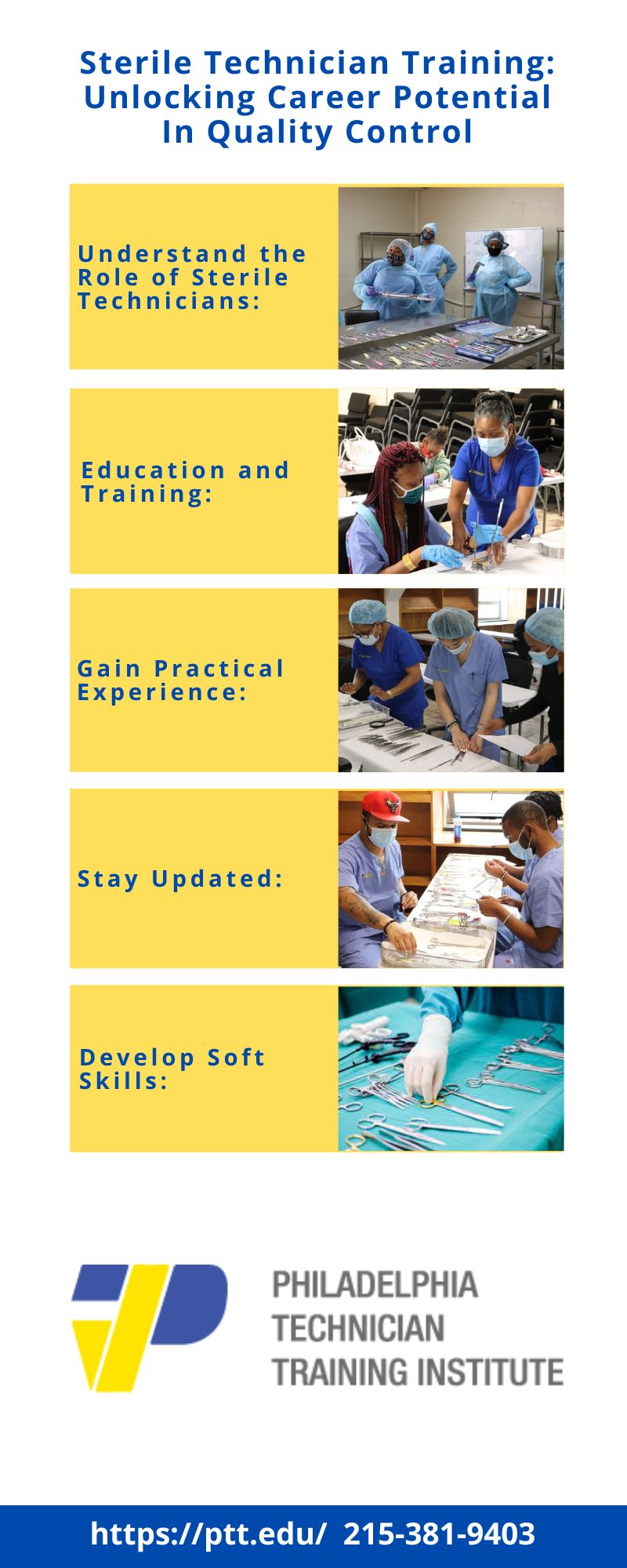 Sterile Technician Training: Unlocking Career Potential In Quality Control

Understand the Role of Sterile Technicians:

Education and Training:

Gain Practical Experience:

Stay Updated:

Develop Soft Skills:

PHILADELPHIA TECHNICIAN TRAINING INSTITUTE

https://ptt.edu/ 215-381-9403